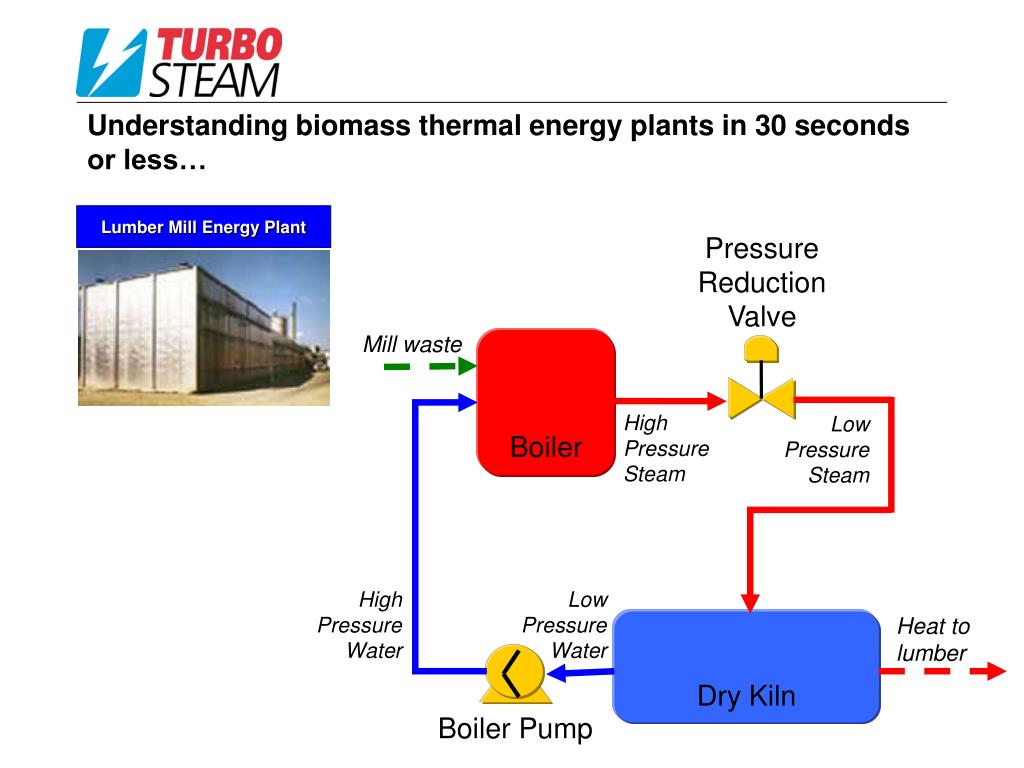 TURBO STEAM

Understanding biomass thermal energy plants in 30 seconds or less…

Lumber Mill Energy Plant

Pressure Reduction Valve

Mill waste

Boiler

High Pressure Steam

Low Pressure Steam

High Pressure Water

Low Pressure Water

Heat to lumber

Dry Kiln

Boiler Pump